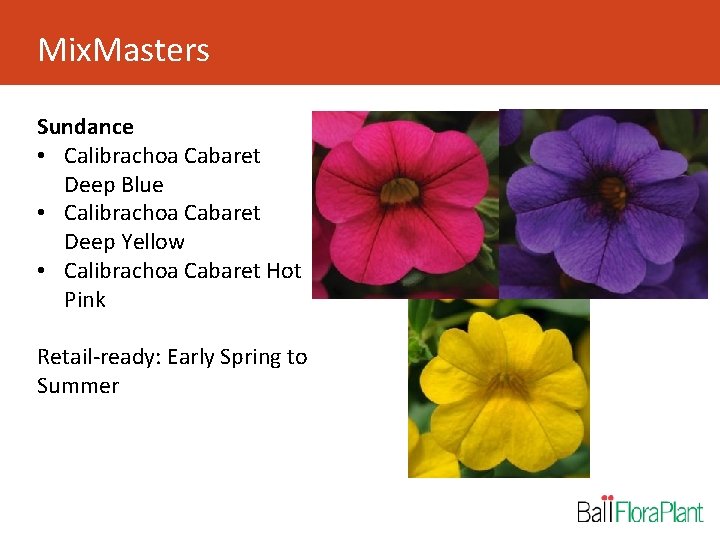 MixMasters

Sundance
• Calibrachoa Cabaret Deep Blue
• Calibrachoa Cabaret Deep Yellow
• Calibrachoa Cabaret Hot Pink

Retail-ready: Early Spring to Summer

Ball FloraPlant